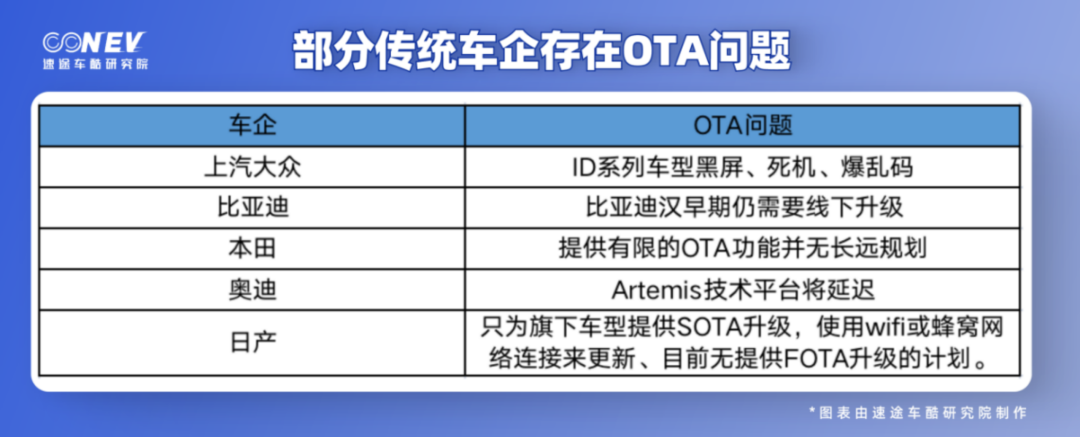 CONEV
速途车酷研究院

部分传统车企存在OTA问题

| 车企 | OTA问题 |
|---|---|
| 上汽大众 | ID系列车型黑屏、死机、爆乱码 |
| 比亚迪 | 比亚迪汉早期仍需要线下升级 |
| 本田 | 提供有限的OTA功能并无长远规划 |
| 奥迪 | Artemis技术平台将延迟 |
| 日产 | 只为旗下车型提供SOTA升级，使用wifi或蜂窝网络连接来更新、目前无提供FOTA升级的计划。 |

*图表由速途车酷研究院制作